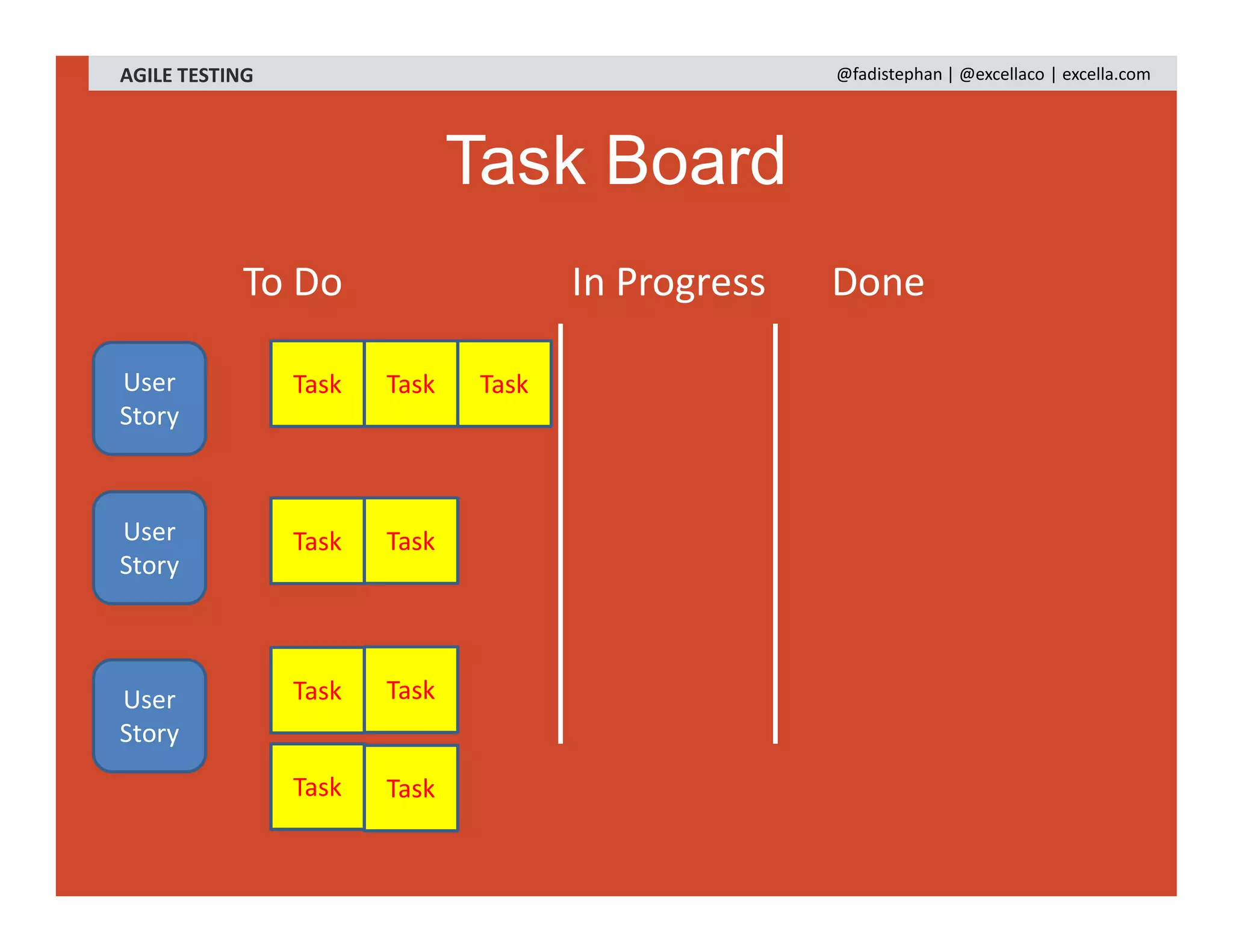 AGILE TESTING

@fadistephan | @excellaco | excella.com

Task Board

To Do

In Progress

Done

User Story

Task Task Task

User Story

Task Task

User Story

Task Task

Task Task